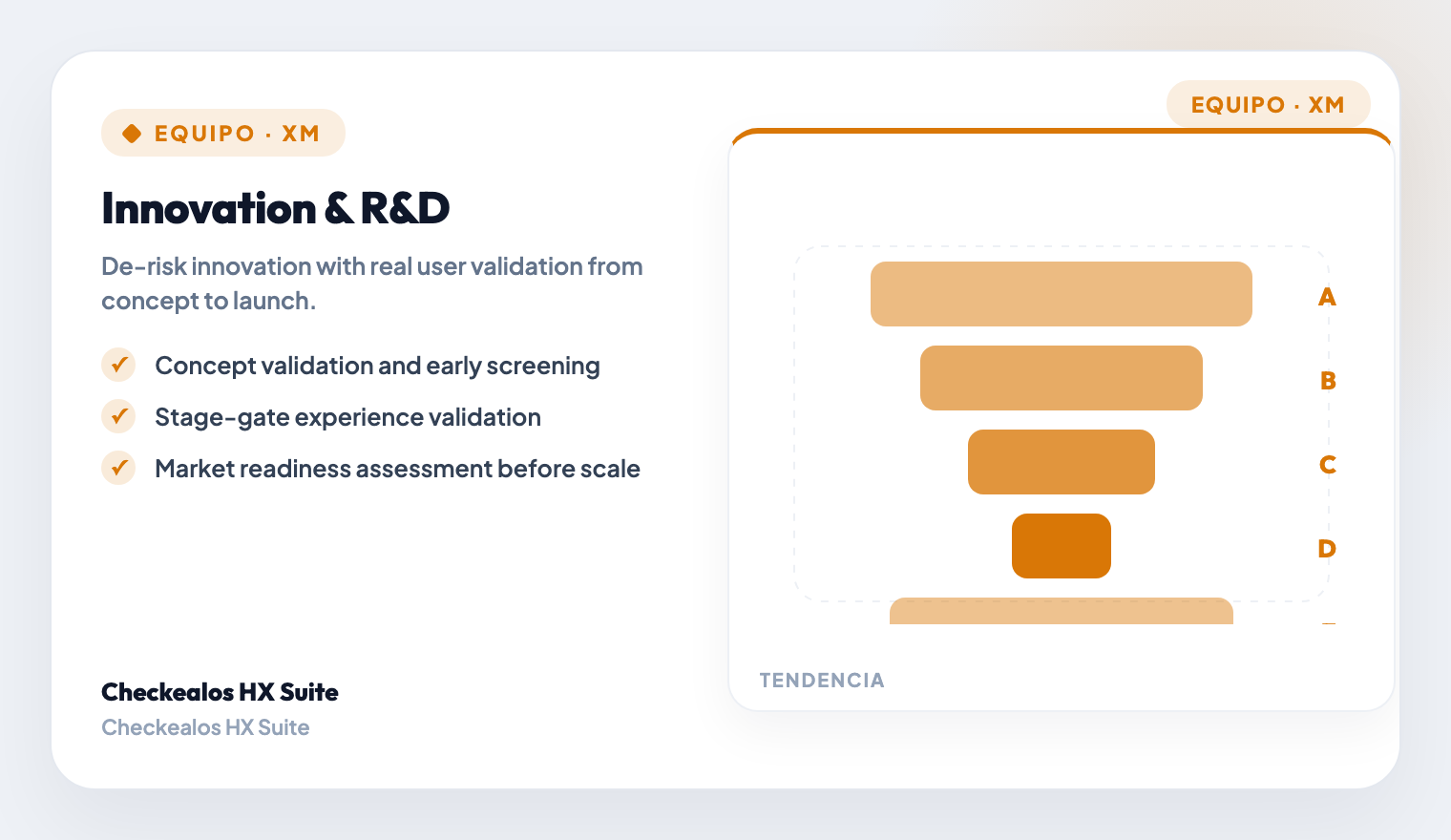 EQUIPO · XM

Innovation & R&D

De-risk innovation with real user validation from concept to launch.

✓ Concept validation and early screening
✓ Stage-gate experience validation
✓ Market readiness assessment before scale

Checkealos HX Suite
Checkealos HX Suite

EQUIPO · XM

A
B
C
D

TENDENCIA